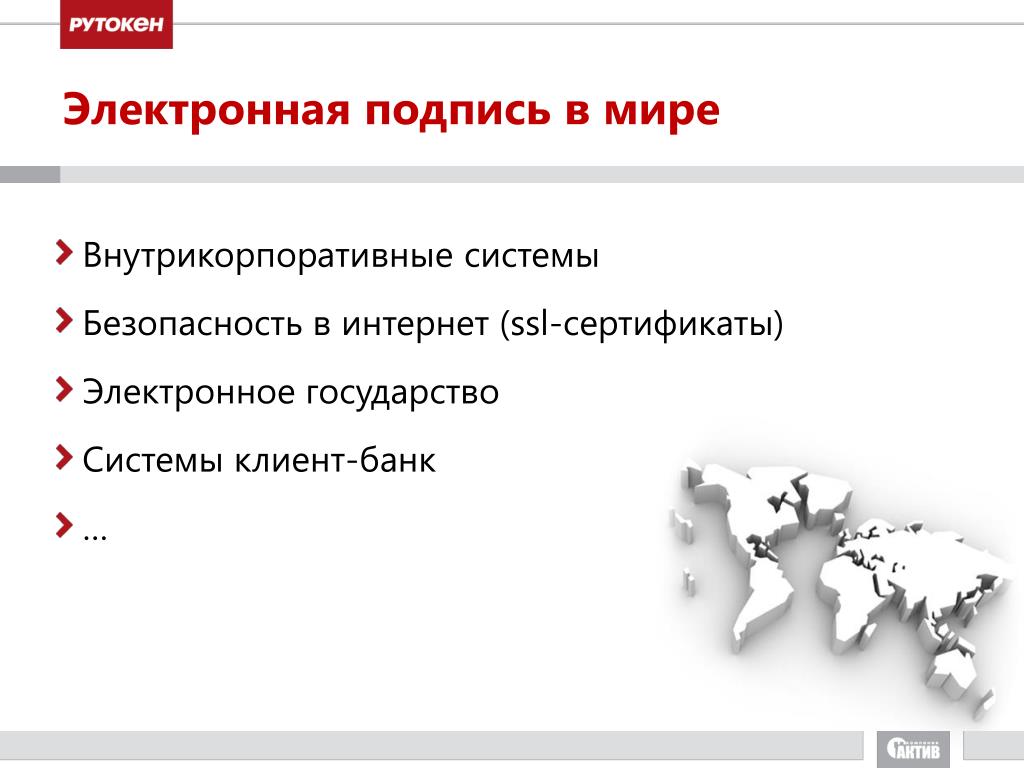 РУТОКЕН

Электронная подпись в мире

Внутрикорпоративные системы

Безопасность в интернет (ssl-сертификаты)

Электронное государство

Системы клиент-банк

…

АКТИВ